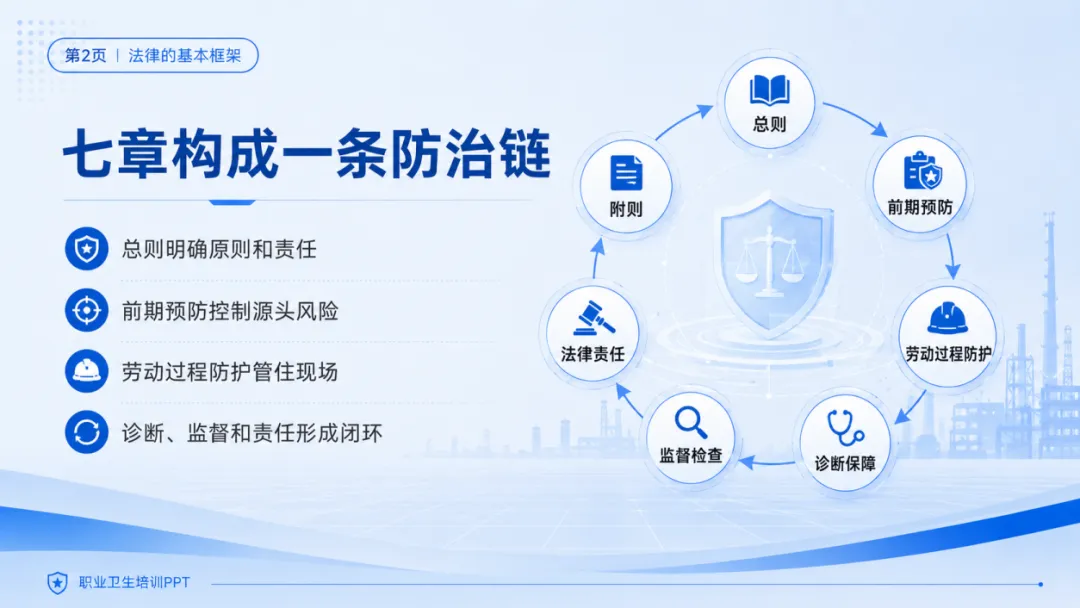 第2页 | 法律的基本框架

七章构成一条防治链

总则明确原则和责任

前期预防控制源头风险

劳动过程防护管住现场

诊断、监督和责任形成闭环

总则

前期预防

劳动过程防护

诊断保障

监督检查

法律责任

附则

职业卫生培训PPT